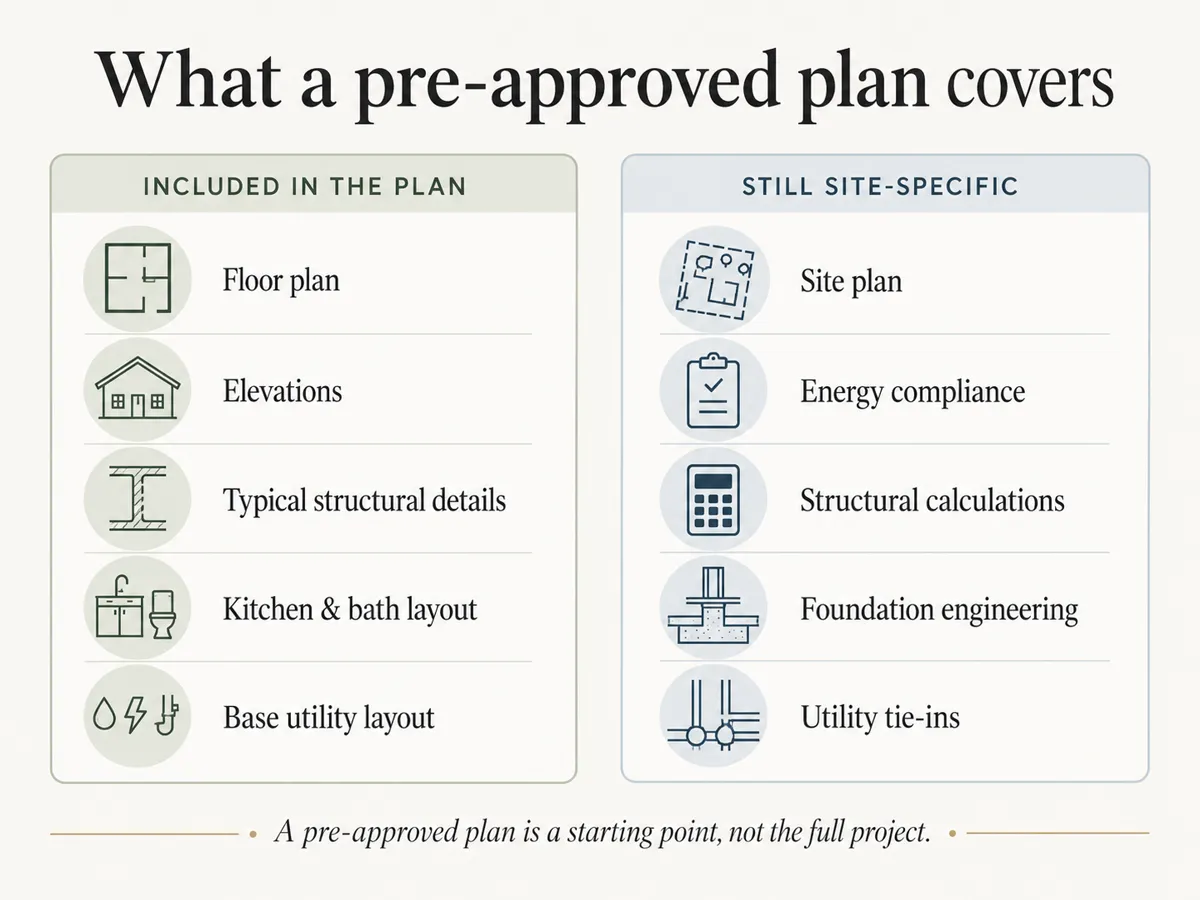 What a pre-approved plan covers

INCLUDED IN THE PLAN

Floor plan

Elevations

Typical structural details

Kitchen & bath layout

Base utility layout

STILL SITE-SPECIFIC

Site plan

Energy compliance

Structural calculations

Foundation engineering

Utility tie-ins

A pre-approved plan is a starting point, not the full project.